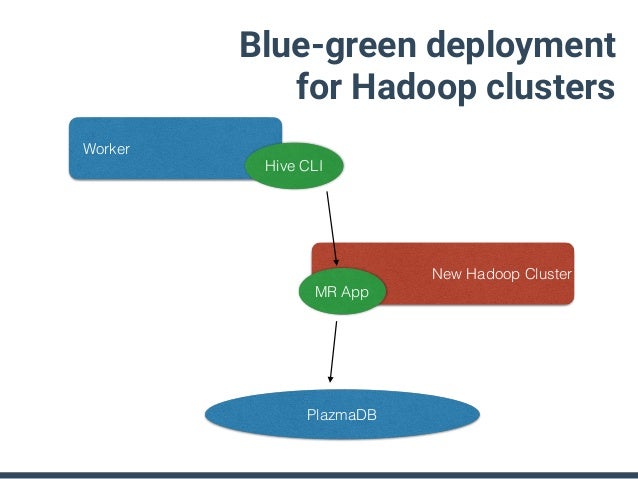 Blue-green deployment for Hadoop clusters

Worker

Hive CLI

New Hadoop Cluster

MR App

PlazmaDB